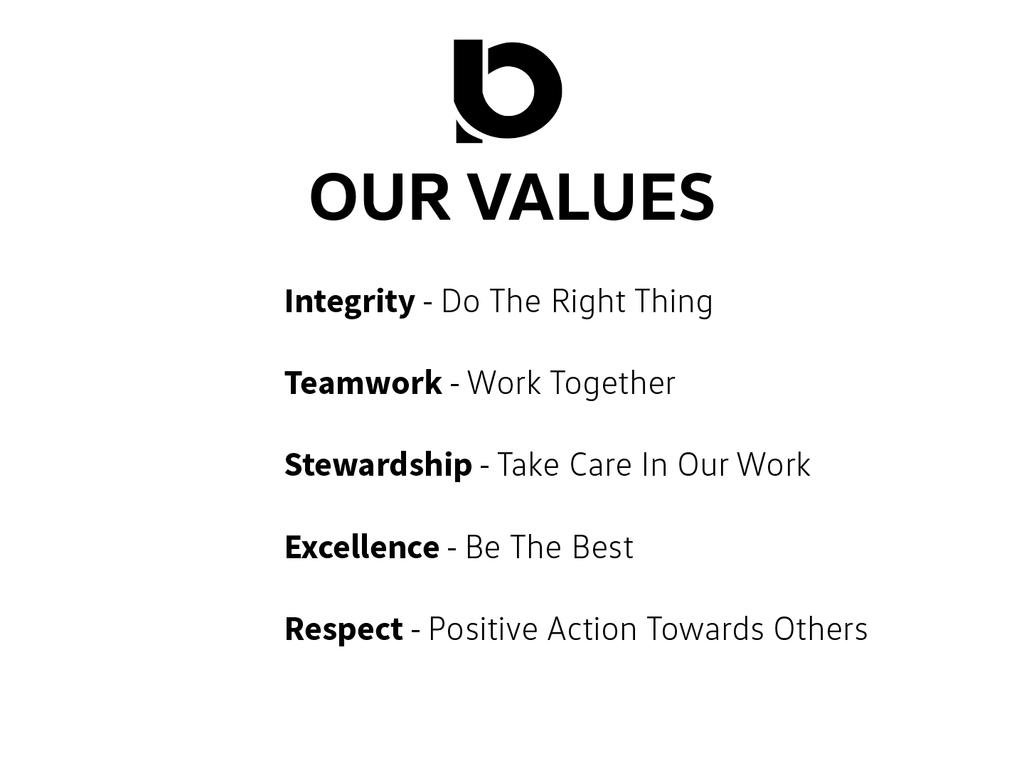 OUR VALUES

Integrity - Do The Right Thing

Teamwork - Work Together

Stewardship - Take Care In Our Work

Excellence - Be The Best

Respect - Positive Action Towards Others